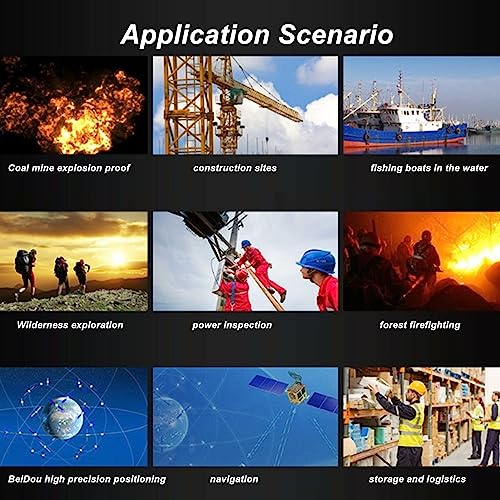 Application Scenario

Coal mine explosion proof

construction sites

fishing boats in the water

Wilderness exploration

power inspection

forest firefighting

BeiDou high precision positioning

navigation

storage and logistics